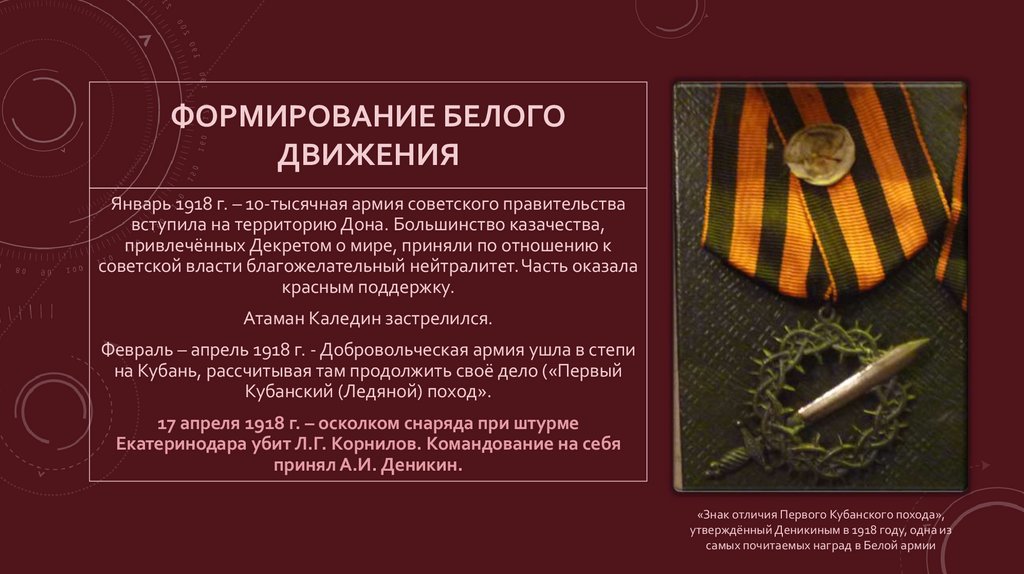 ФОРМИРОВАНИЕ БЕЛОГО ДВИЖЕНИЯ

Январь 1918 г. – 10-тысячная армия советского правительства вступила на территорию Дона. Большинство казачества, привлечённых Декретом о мире, приняли по отношению к советской власти благожелательный нейтралитет. Часть оказала красным поддержку.

Атаман Каледин застрелился.

Февраль – апрель 1918 г. - Добровольческая армия ушла в степи на Кубань, рассчитывая там продолжить своё дело («Первый Кубанский (Ледяной) поход».

17 апреля 1918 г. – осколком снаряда при штурме Екатеринодара убит Л.Г. Корнилов. Командование на себя принял А.И. Деникин.

«Знак отличия Первого Кубанского похода», утверждённый Деникиным в 1918 году, одна из самых почитаемых наград в Белой армии